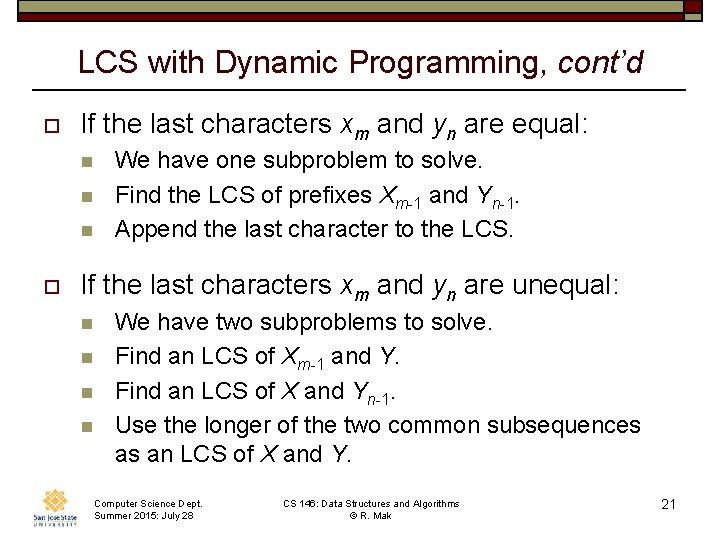 LCS with Dynamic Programming, cont'd

If the last characters $x_m$ and $y_n$ are equal:
We have one subproblem to solve.
Find the LCS of prefixes $X_{m-1}$ and $Y_{n-1}$.
Append the last character to the LCS.

If the last characters $x_m$ and $y_n$ are unequal:
We have two subproblems to solve.
Find an LCS of $X_{m-1}$ and $Y$.
Find an LCS of $X$ and $Y_{n-1}$.
Use the longer of the two common subsequences as an LCS of $X$ and $Y$.

San José State UNIVERSITY
Computer Science Dept. Summer 2015: July 28
CS 146: Data Structures and Algorithms © R. Mak
21